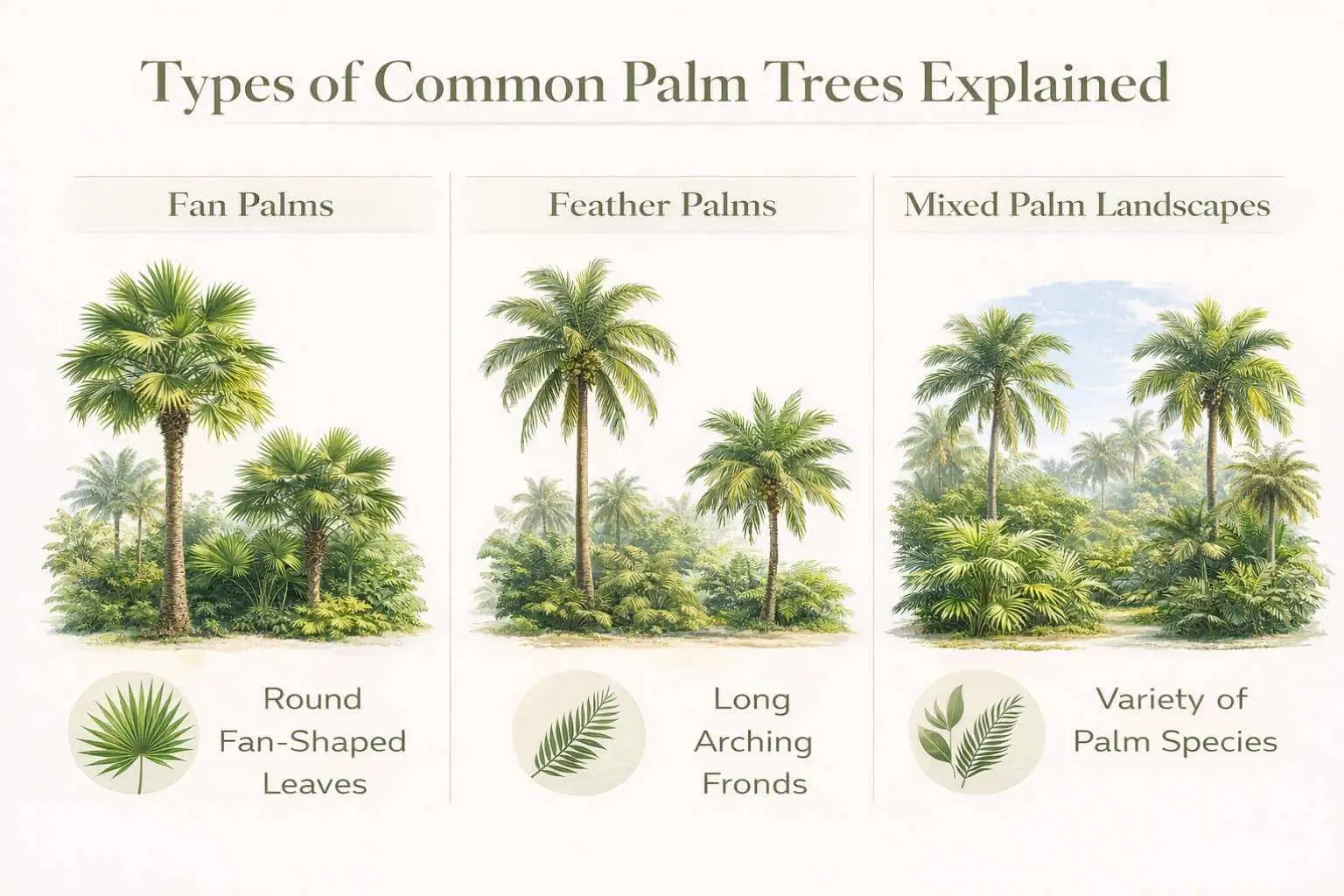 Types of Common Palm Trees Explained

Fan Palms

Round Fan-Shaped Leaves

Feather Palms

Long Arching Fronds

Mixed Palm Landscapes

Variety of Palm Species